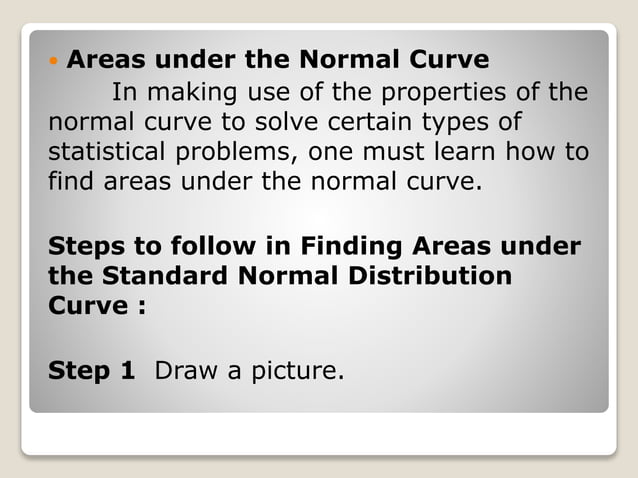 • Areas under the Normal Curve

In making use of the properties of the normal curve to solve certain types of statistical problems, one must learn how to find areas under the normal curve.

Steps to follow in Finding Areas under the Standard Normal Distribution Curve :

Step 1 Draw a picture.